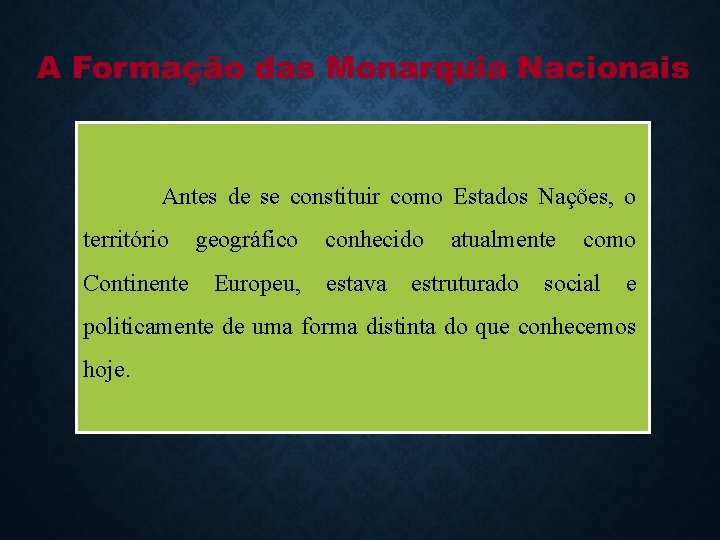 A Formação das Monarquia Nacionais

Antes de se constituir como Estados Nações, o território geográfico conhecido atualmente como Continente Europeu, estava estruturado social e politicamente de uma forma distinta do que conhecemos hoje.